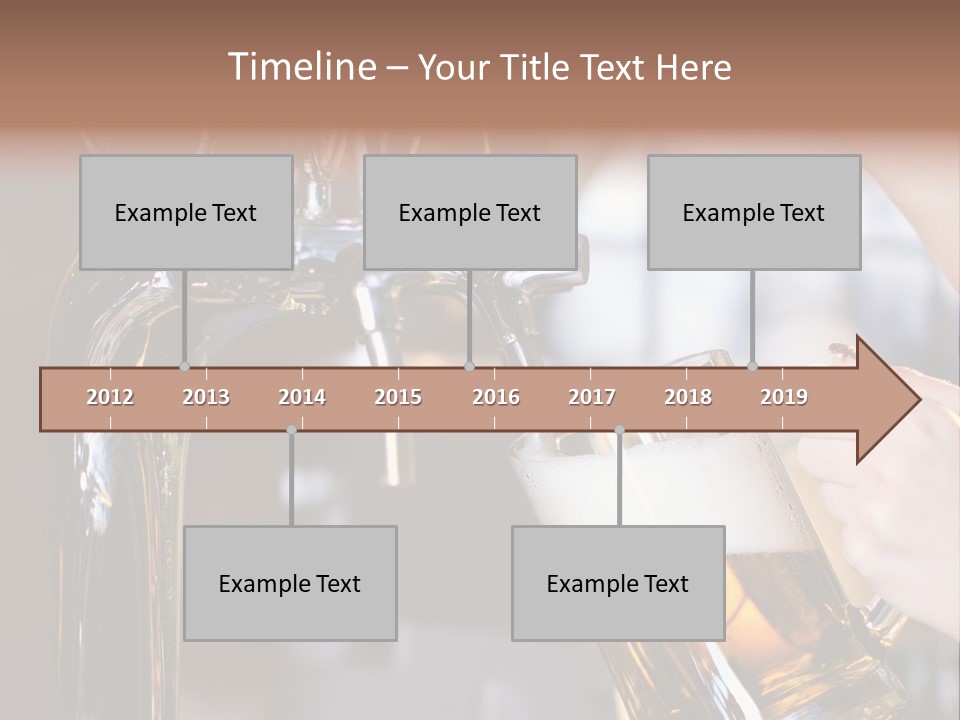 Timeline – Your Title Text Here

Example Text

Example Text

Example Text

2012 2013 2014 2015 2016 2017 2018 2019

Example Text

Example Text